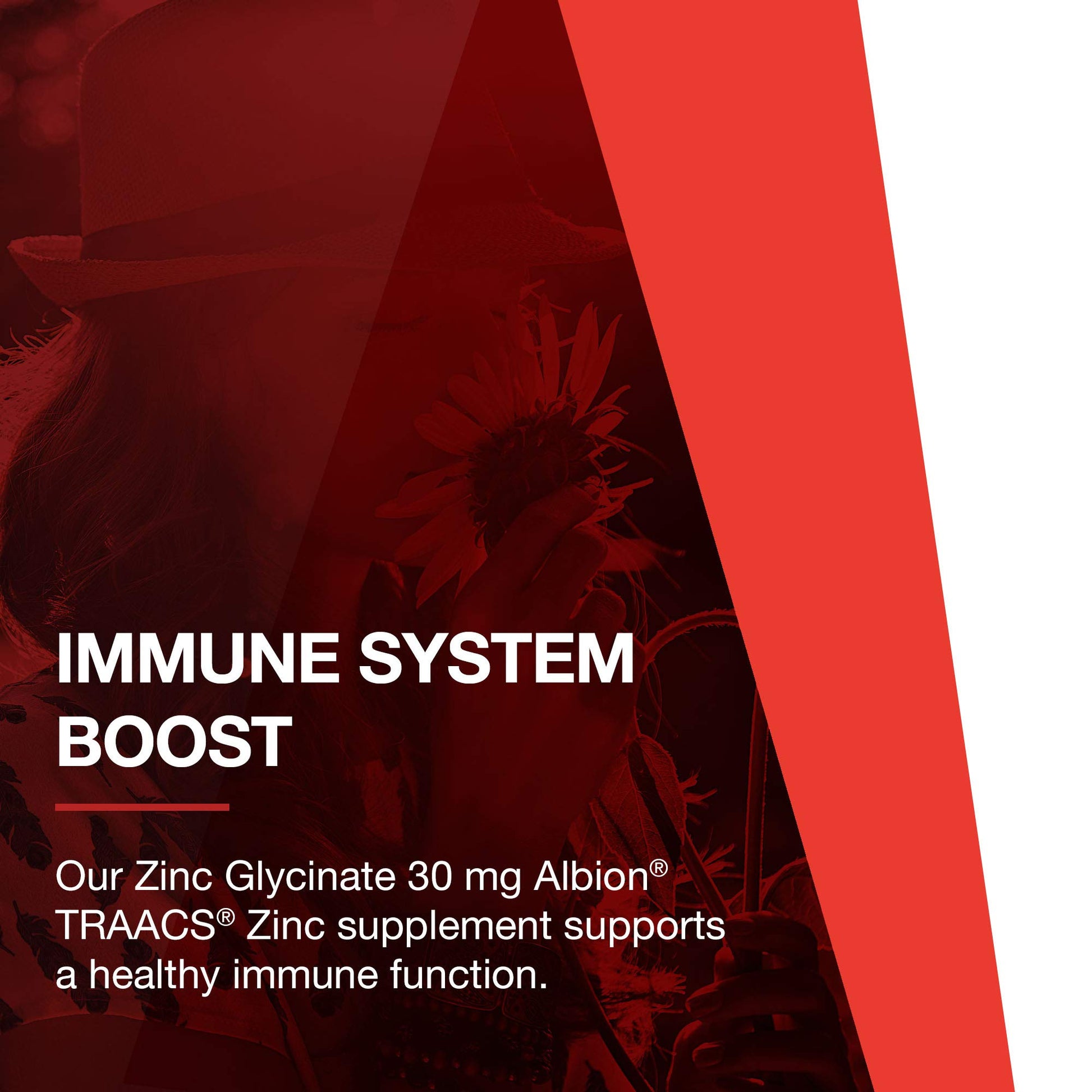 IMMUNE SYSTEM BOOST

Our Zinc Glycinate 30 mg Albion® TRAACS® Zinc supplement supports a healthy immune function.